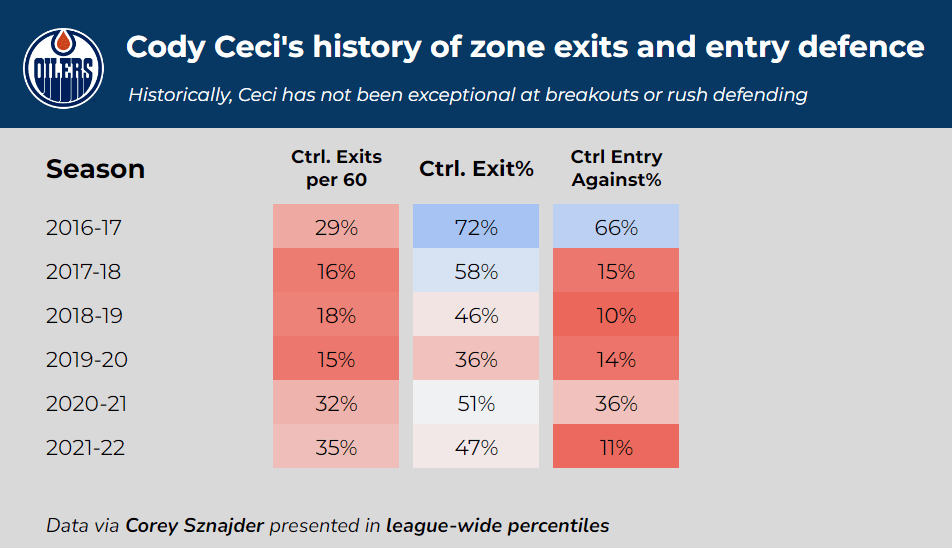 OILERS

Cody Ceci's history of zone exits and entry defence

Historically, Ceci has not been exceptional at breakouts or rush defending

| Season | Ctrl. Exits per 60 | Ctrl. Exit% | Ctrl Entry Against% |
|---|---|---|---|
| 2016-17 | 29% | 72% | 66% |
| 2017-18 | 16% | 58% | 15% |
| 2018-19 | 18% | 46% | 10% |
| 2019-20 | 15% | 36% | 14% |
| 2020-21 | 32% | 51% | 36% |
| 2021-22 | 35% | 47% | 11% |

Data via Corey Sznajder presented in league-wide percentiles